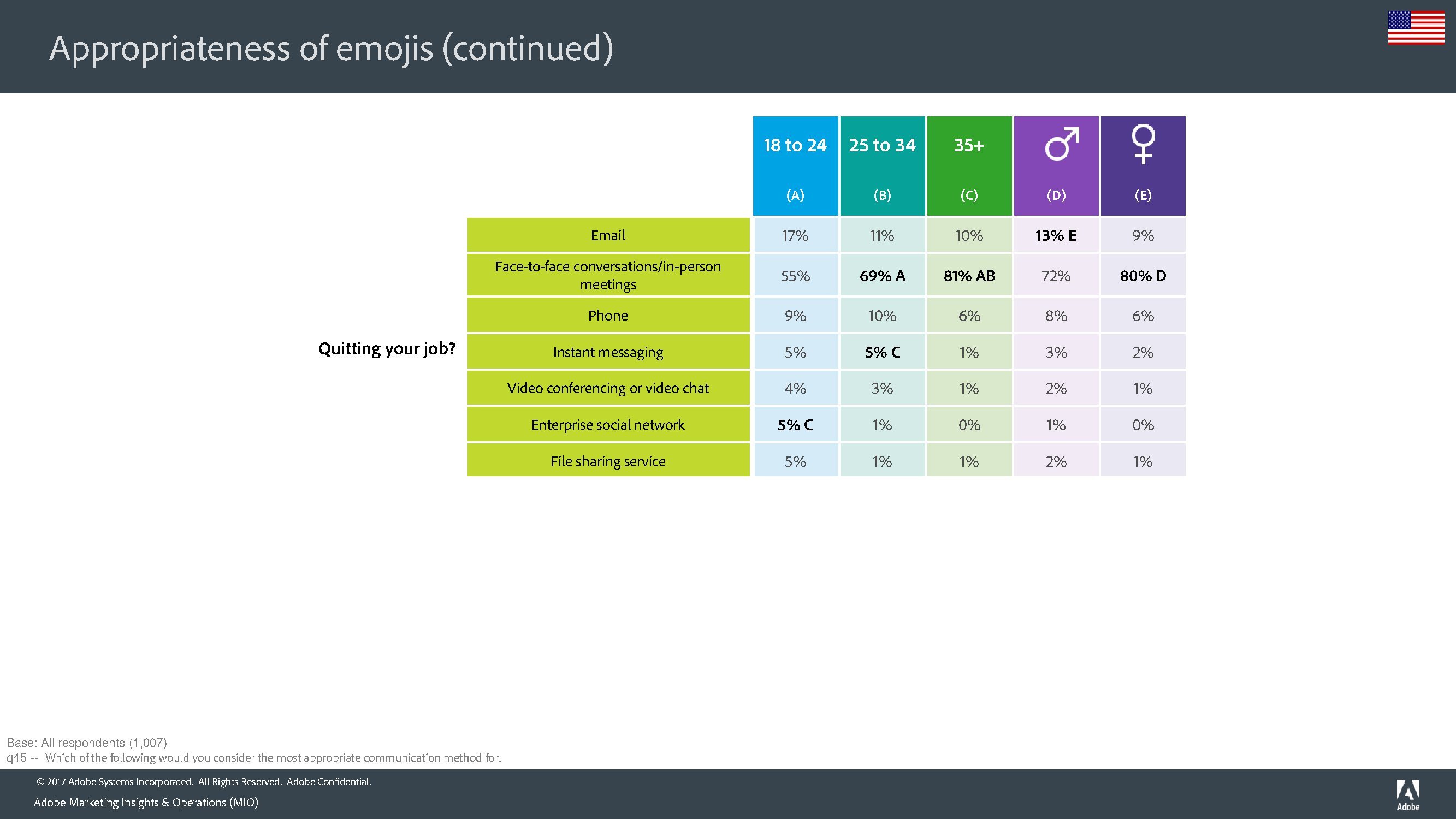 Appropriateness of emojis (continued)

Quitting your job?

| | 18 to 24 (A) | 25 to 34 (B) | 35+ (C) | ♂ (D) | ♀ (E) |
|---|---|---|---|---|---|
| Email | 17% | 11% | 10% | 13% E | 9% |
| Face-to-face conversations/in-person meetings | 55% | 69% A | 81% AB | 72% | 80% D |
| Phone | 9% | 10% | 6% | 8% | 6% |
| Instant messaging | 5% | 5% C | 1% | 3% | 2% |
| Video conferencing or video chat | 4% | 3% | 1% | 2% | 1% |
| Enterprise social network | 5% C | 1% | 0% | 1% | 0% |
| File sharing service | 5% | 1% | 1% | 2% | 1% |

Base: All respondents (1,007)
q45 -- Which of the following would you consider the most appropriate communication method for:

© 2017 Adobe Systems Incorporated. All Rights Reserved. Adobe Confidential.
Adobe Marketing Insights & Operations (MIO)

Adobe